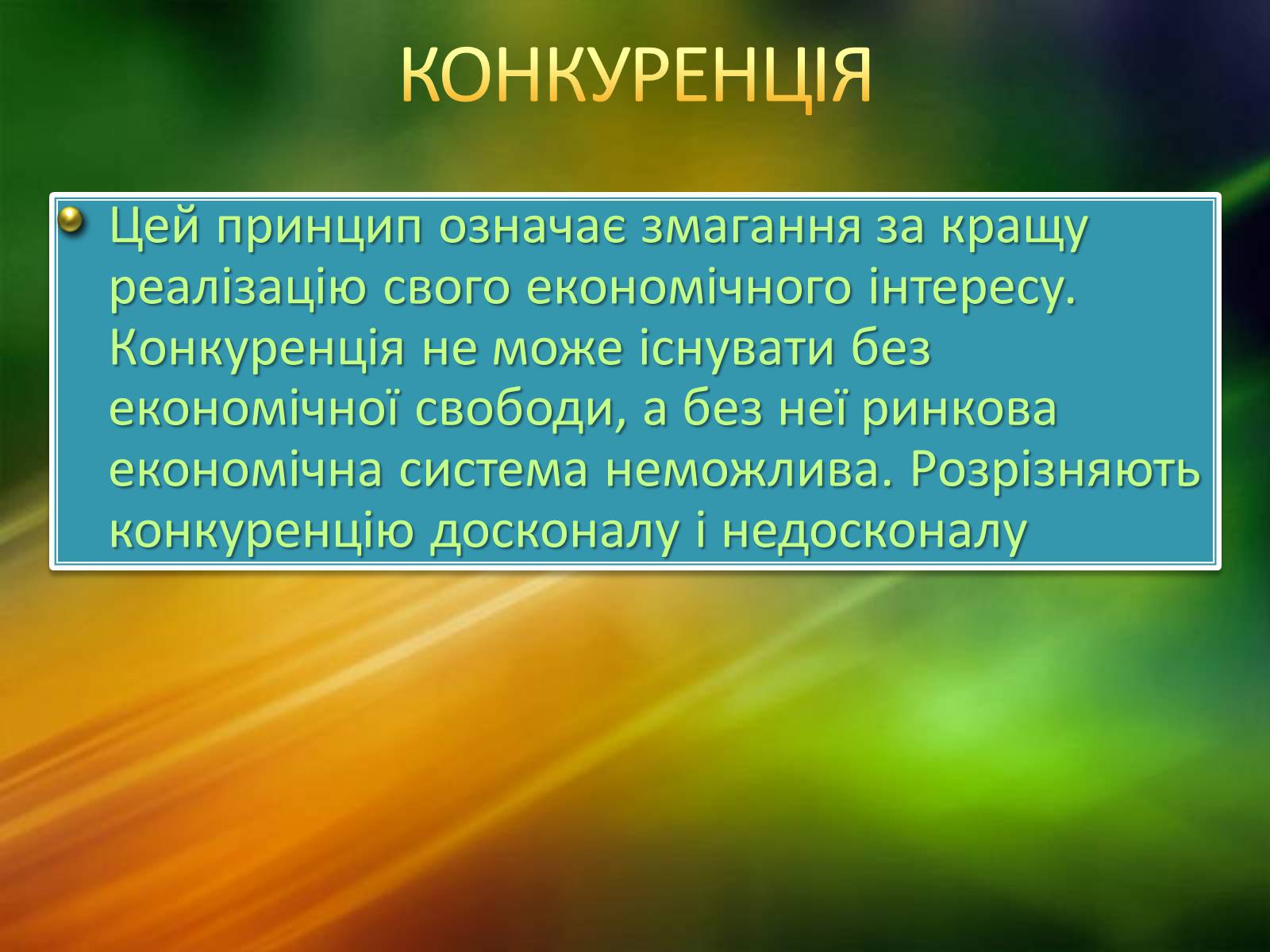 КОНКУРЕНЦІЯ

Цей принцип означає змагання за кращу реалізацію свого економічного інтересу. Конкуренція не може існувати без економічної свободи, а без неї ринкова економічна система неможлива. Розрізняють конкуренцію досконалу і недосконалу